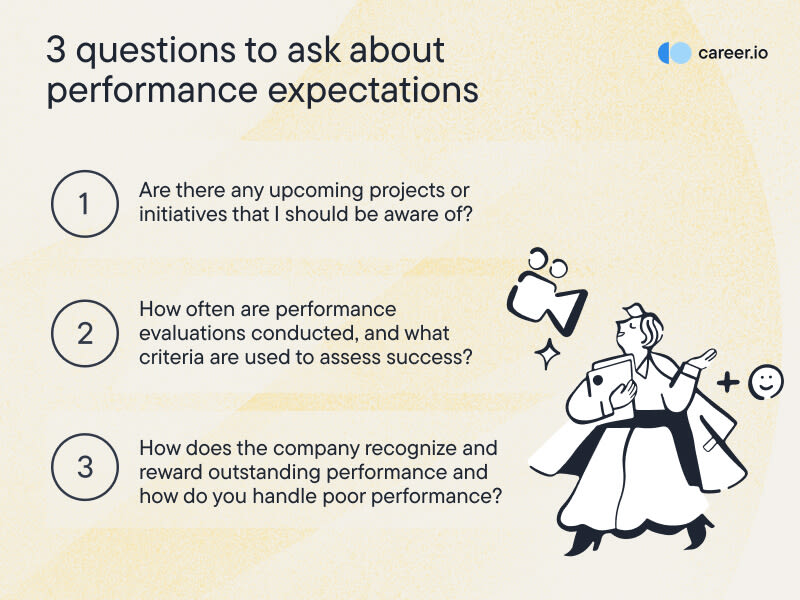 3 questions to ask about performance expectations

career.io

1

Are there any upcoming projects or initiatives that I should be aware of?

2

How often are performance evaluations conducted, and what criteria are used to assess success?

3

How does the company recognize and reward outstanding performance and how do you handle poor performance?